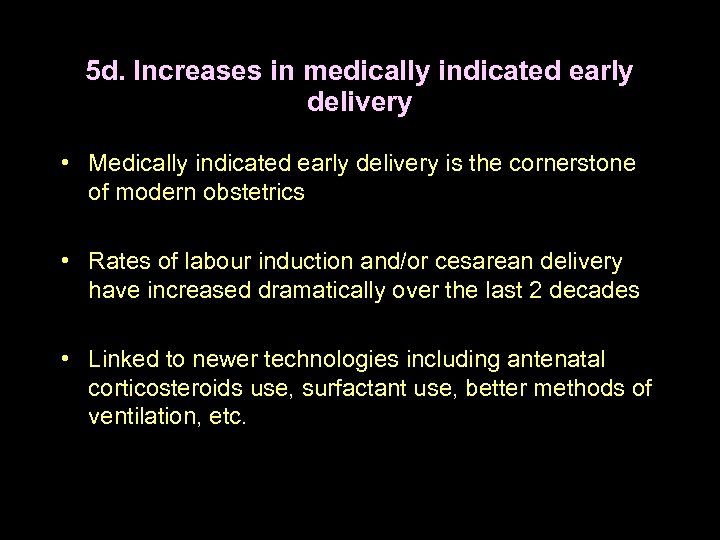 5d. Increases in medically indicated early delivery

• Medically indicated early delivery is the cornerstone of modern obstetrics

• Rates of labour induction and/or cesarean delivery have increased dramatically over the last 2 decades

• Linked to newer technologies including antenatal corticosteroids use, surfactant use, better methods of ventilation, etc.